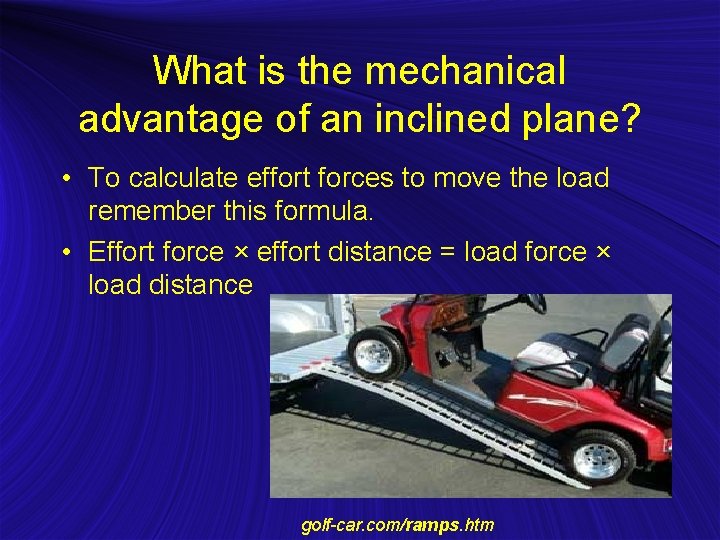 What is the mechanical advantage of an inclined plane?

• To calculate effort forces to move the load remember this formula.

• Effort force × effort distance = load force × load distance

golf-car.com/ramps.htm